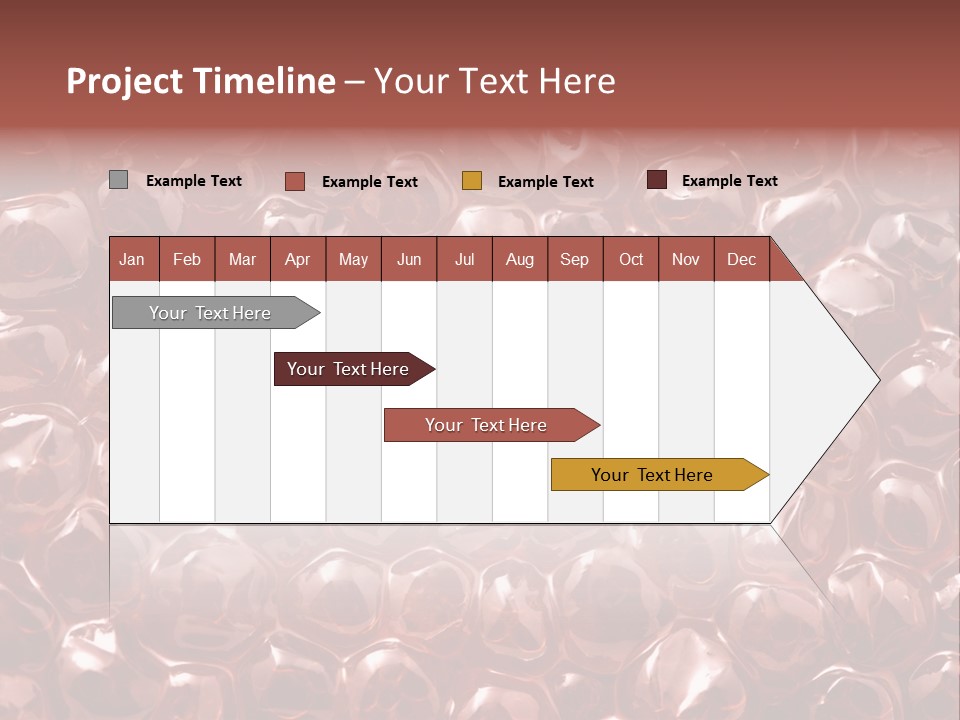 Project Timeline – Your Text Here

Example Text Example Text Example Text Example Text

| Jan | Feb | Mar | Apr | May | Jun | Jul | Aug | Sep | Oct | Nov | Dec |
|---|---|---|---|---|---|---|---|---|---|---|---|

Your Text Here

Your Text Here

Your Text Here

Your Text Here